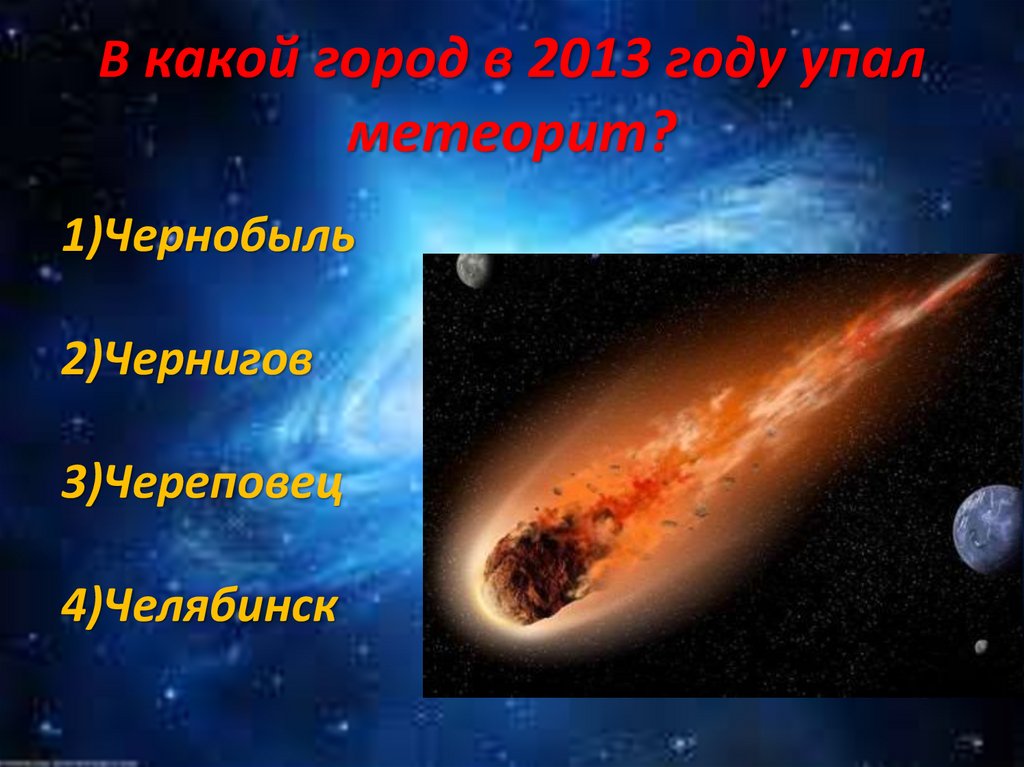 В какой город в 2013 году упал метеорит?

1)Чернобыль

2)Чернигов

3)Череповец

4)Челябинск